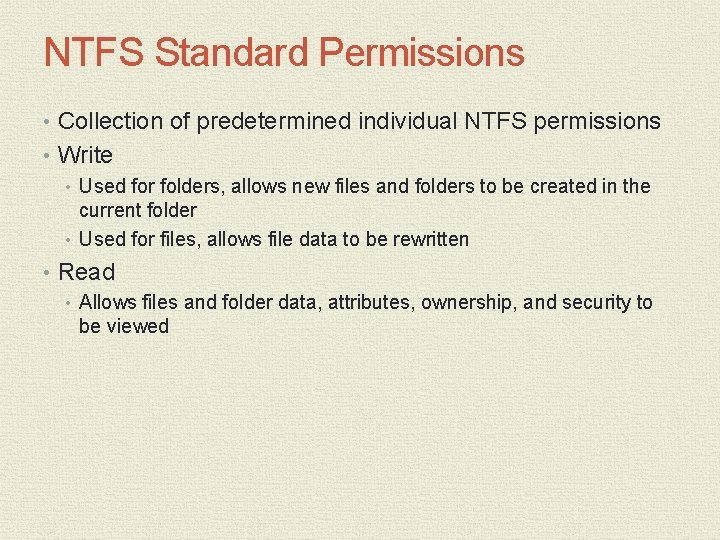 NTFS Standard Permissions

• Collection of predetermined individual NTFS permissions
• Write
  • Used for folders, allows new files and folders to be created in the current folder
  • Used for files, allows file data to be rewritten
• Read
  • Allows files and folder data, attributes, ownership, and security to be viewed